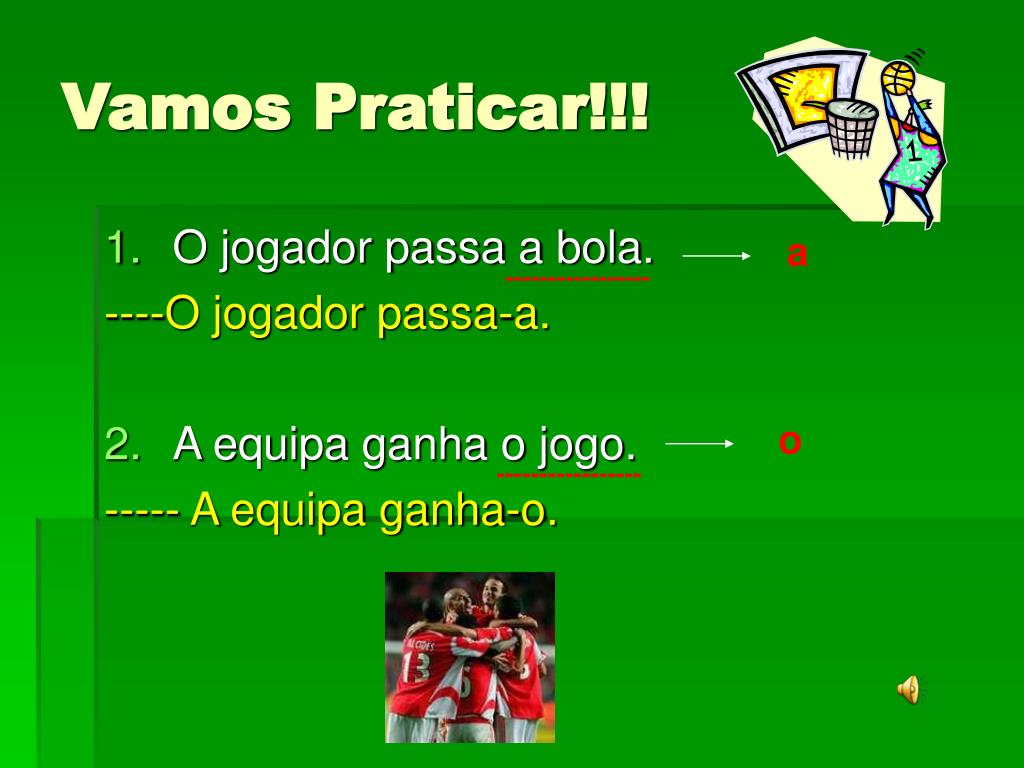 Vamos Praticar!!!

1. O jogador passa a bola. → a
----O jogador passa-a.

2. A equipa ganha o jogo. → o
----- A equipa ganha-o.